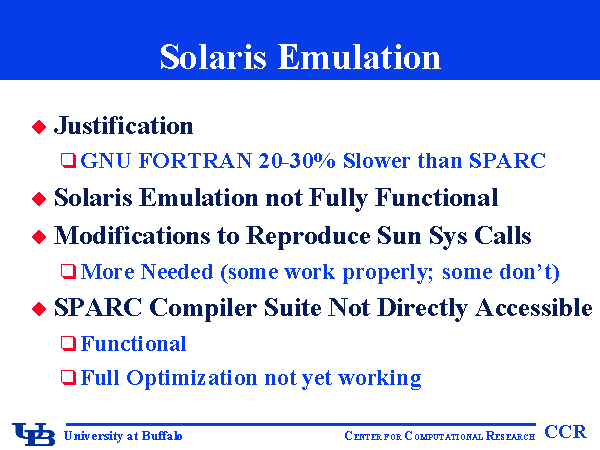 Solaris Emulation

◆ Justification

❑ GNU FORTRAN 20-30% Slower than SPARC

◆ Solaris Emulation not Fully Functional

◆ Modifications to Reproduce Sun Sys Calls

❑ More Needed (some work properly; some don't)

◆ SPARC Compiler Suite Not Directly Accessible

❑ Functional

❑ Full Optimization not yet working

UB University at Buffalo

CENTER FOR COMPUTATIONAL RESEARCH CCR